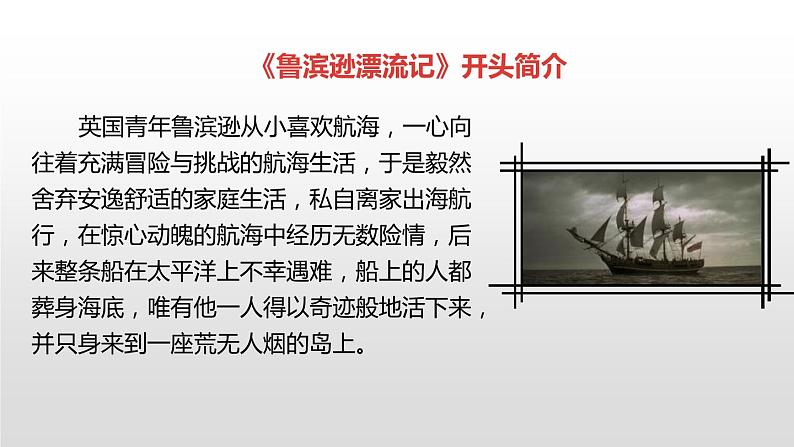 《鲁滨逊漂流记》开头简介

英国青年鲁滨逊从小喜欢航海，一心向往着充满冒险与挑战的航海生活，于是毅然舍弃安逸舒适的家庭生活，私自离家出海航行，在惊心动魄的航海中经历无数险情，后来整条船在太平洋上不幸遇难，船上的人都葬身海底，唯有他一人得以奇迹般地活下来，并只身来到一座荒无人烟的岛上。